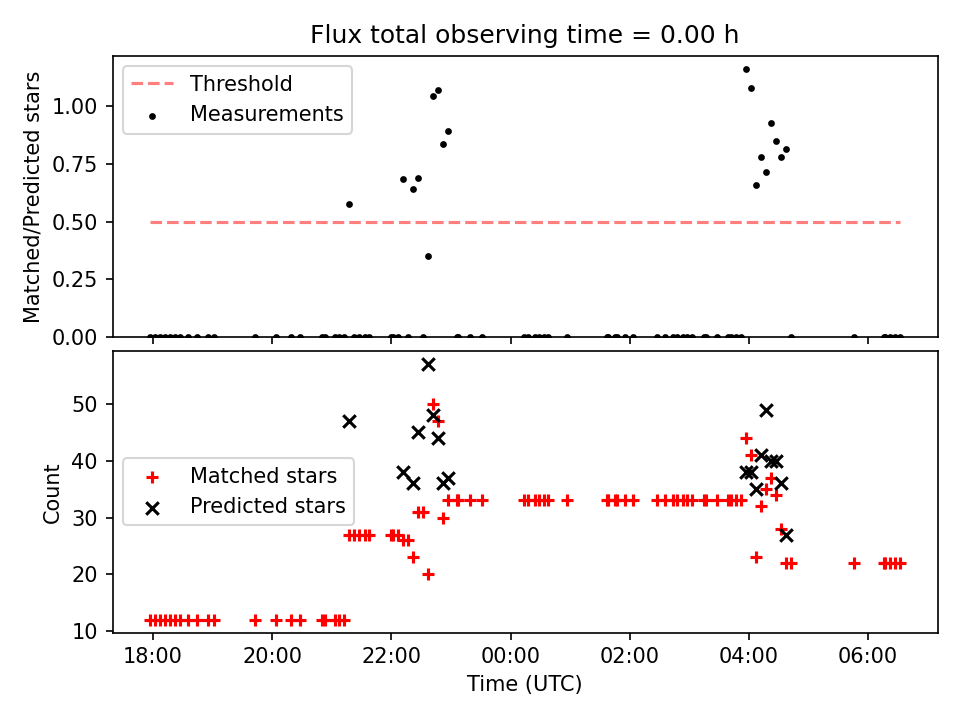 Flux total observing time = 0.00 h

Threshold
Measurements

Matched/Predicted stars

1.00
0.75
0.50
0.25
0.00

Matched stars
Predicted stars

Count

50
40
30
20
10

18:00
20:00
22:00
00:00
02:00
04:00
06:00

Time (UTC)